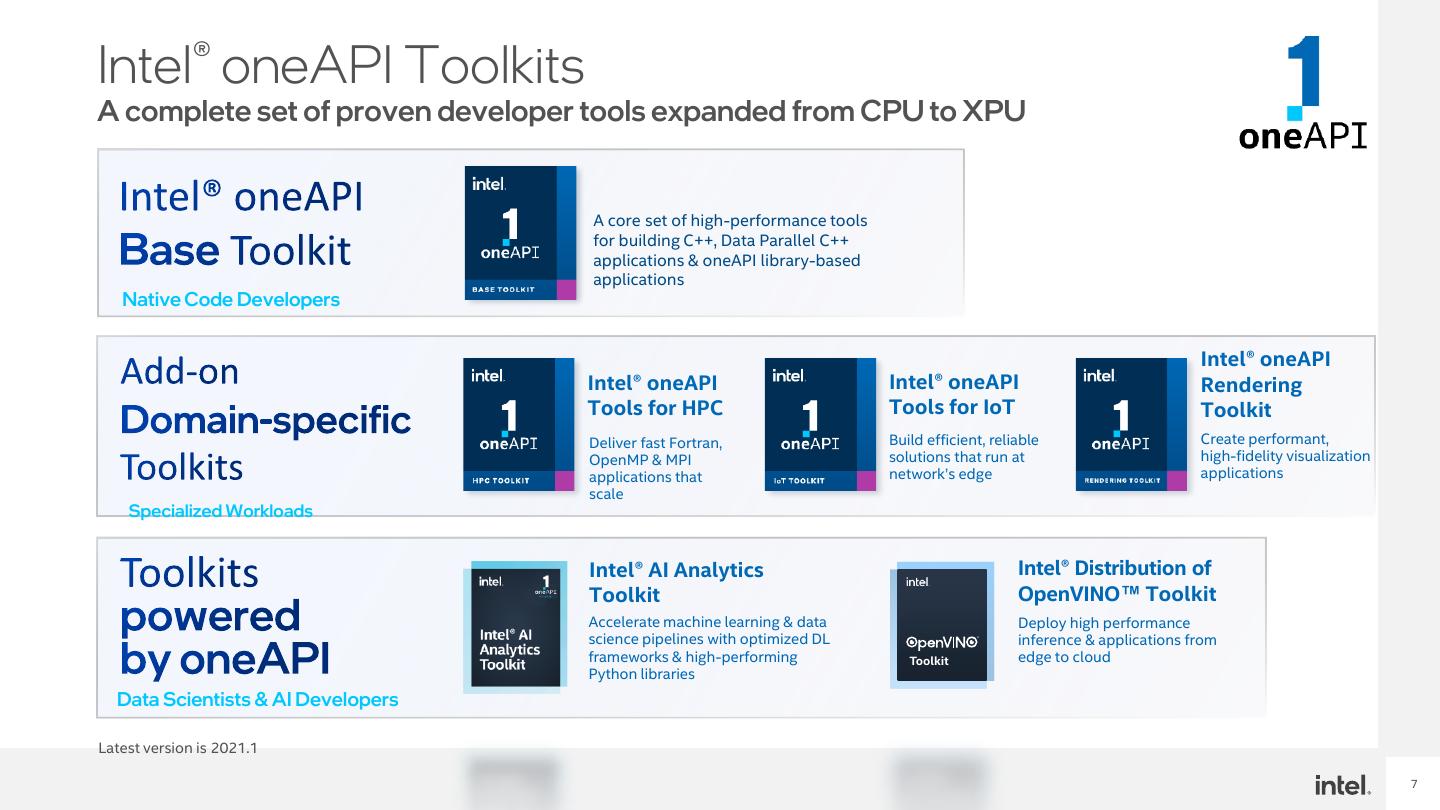 Intel® oneAPI Toolkits
A complete set of proven developer tools expanded from CPU to XPU

1
oneAPI

Intel® oneAPI
Base Toolkit
Native Code Developers

intel.
1
oneAPI
BASE TOOLKIT

A core set of high-performance tools for building C++, Data Parallel C++ applications & oneAPI library-based applications

Add-on
Domain-specific
Toolkits
Specialized Workloads

intel.
1
oneAPI
HPC TOOLKIT

Intel® oneAPI Tools for HPC
Deliver fast Fortran, OpenMP & MPI applications that scale

intel.
1
oneAPI
IoT TOOLKIT

Intel® oneAPI Tools for IoT
Build efficient, reliable solutions that run at network's edge

intel.
1
oneAPI
RENDERING TOOLKIT

Intel® oneAPI Rendering Toolkit
Create performant, high-fidelity visualization applications

Toolkits
powered
by oneAPI
Data Scientists & AI Developers

intel.
1
oneAPI
Intel® AI Analytics Toolkit

Intel® AI Analytics Toolkit
Accelerate machine learning & data science pipelines with optimized DL frameworks & high-performing Python libraries

intel
OpenVINO
Toolkit

Intel® Distribution of OpenVINO™ Toolkit
Deploy high performance inference & applications from edge to cloud

Latest version is 2021.1

intel.
7